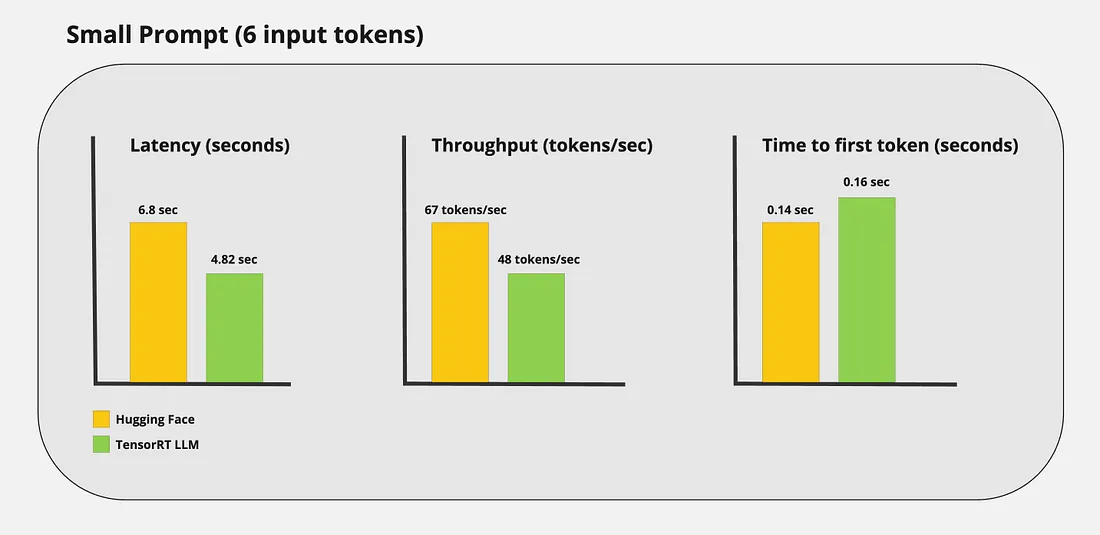 Small Prompt (6 input tokens)

Latency (seconds)

6.8 sec

4.82 sec

Throughput (tokens/sec)

67 tokens/sec

48 tokens/sec

Time to first token (seconds)

0.14 sec

0.16 sec

Hugging Face

TensorRT LLM